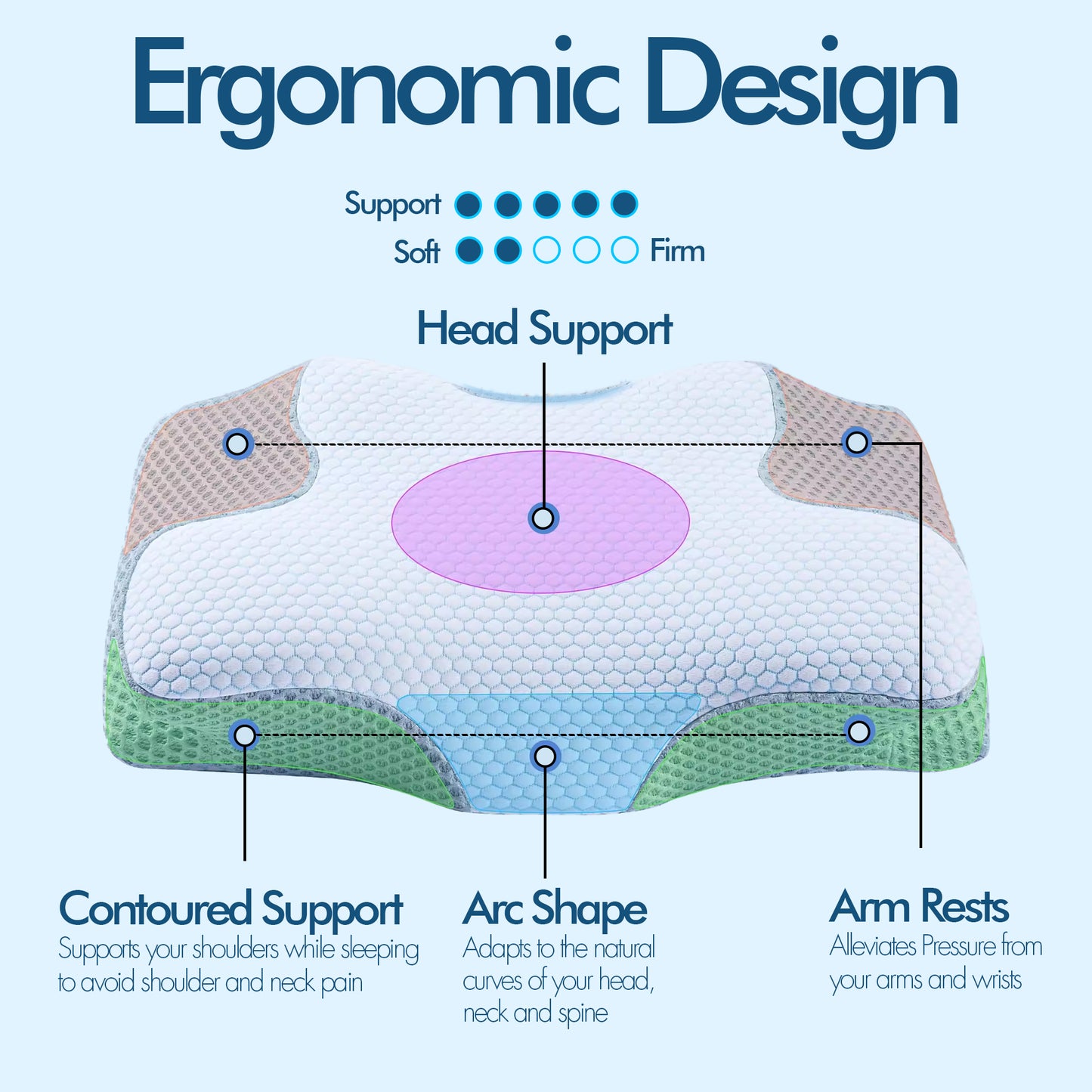 Ergonomic Design

Support

Soft Firm

Head Support

Contoured Support
Supports your shoulders while sleeping to avoid shoulder and neck pain

Arc Shape
Adapts to the natural curves of your head, neck and spine

Arm Rests
Alleviates Pressure from your arms and wrists